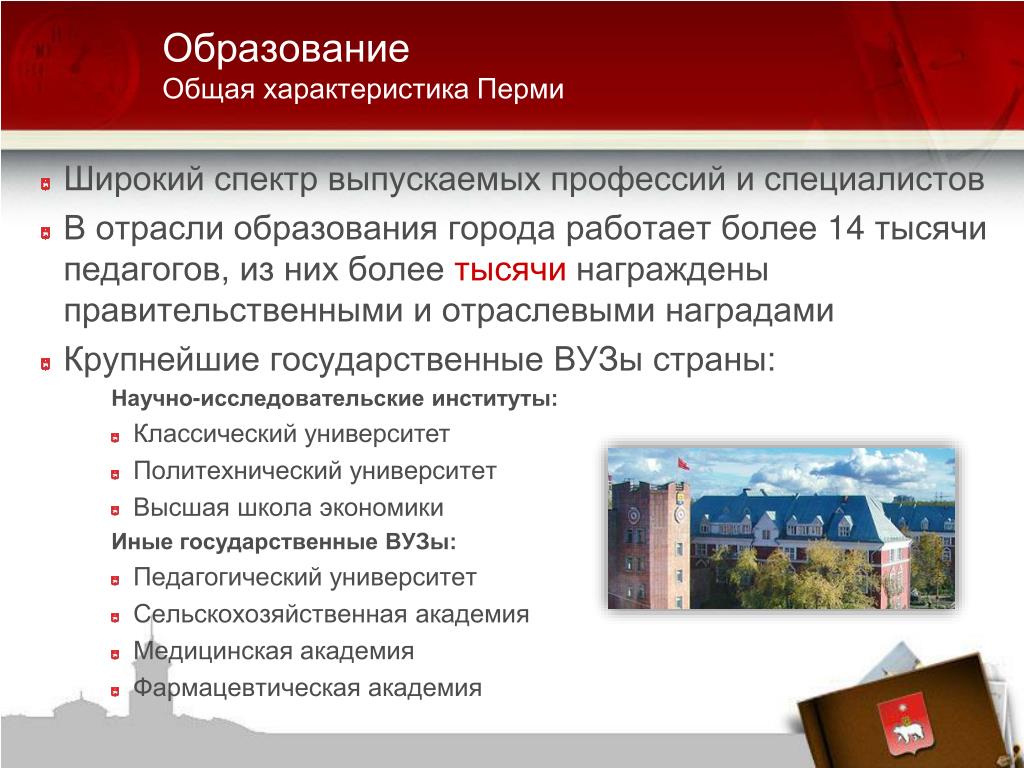 Образование
Общая характеристика Перми

Широкий спектр выпускаемых профессий и специалистов

В отрасли образования города работает более 14 тысячи педагогов, из них более тысячи награждены правительственными и отраслевыми наградами

Крупнейшие государственные ВУЗы страны:

Научно-исследовательские институты:

Классический университет

Политехнический университет

Высшая школа экономики

Иные государственные ВУЗы:

Педагогический университет

Сельскохозяйственная академия

Медицинская академия

Фармацевтическая академия